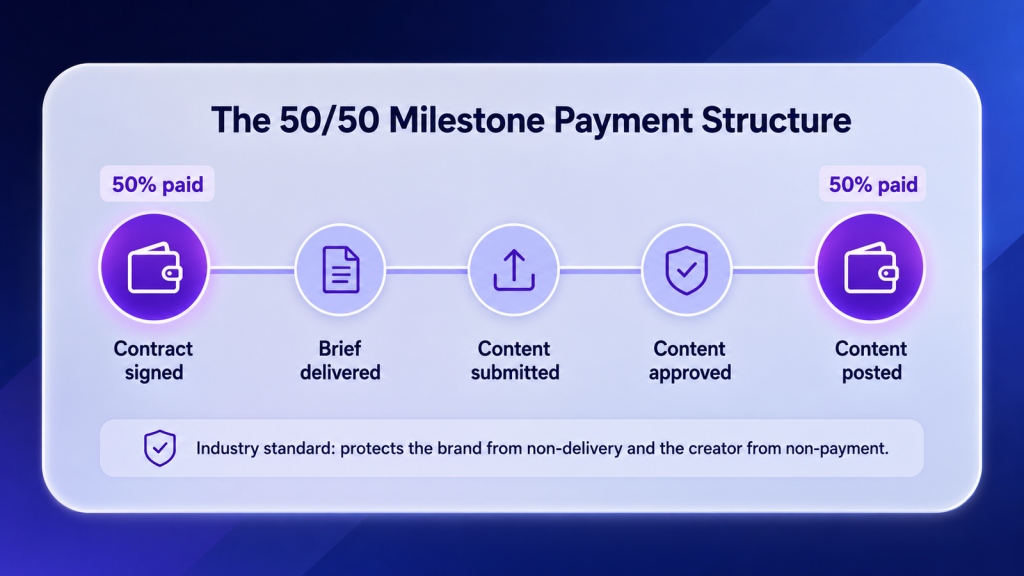 The 50/50 Milestone Payment Structure

50% paid

50% paid

Contract signed

Brief delivered

Content submitted

Content approved

Content posted

Industry standard: protects the brand from non-delivery and the creator from non-payment.